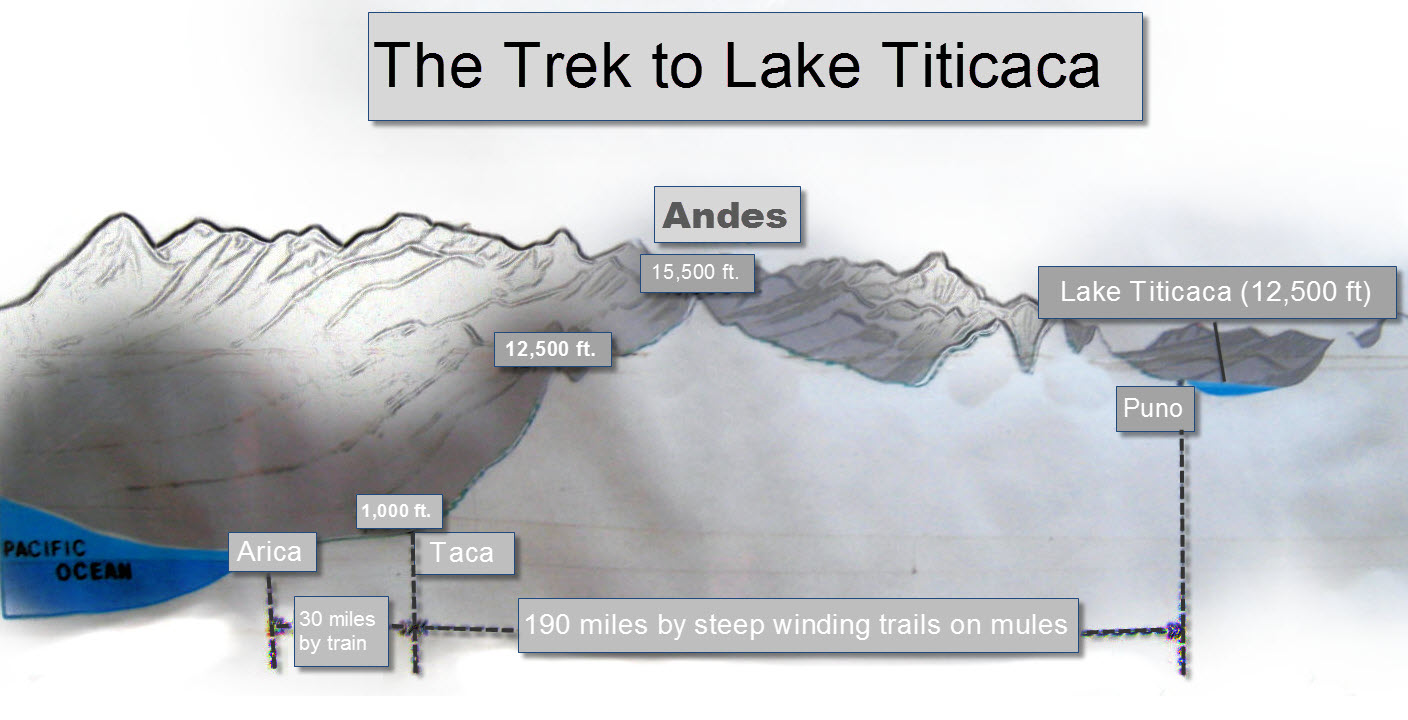 The Trek to Lake Titicaca

Andes

15,500 ft.

Lake Titicaca (12,500 ft)

12,500 ft.

Puno

1,000 ft.

PACIFIC OCEAN

Arica

Taca

30 miles by train

190 miles by steep winding trails on mules